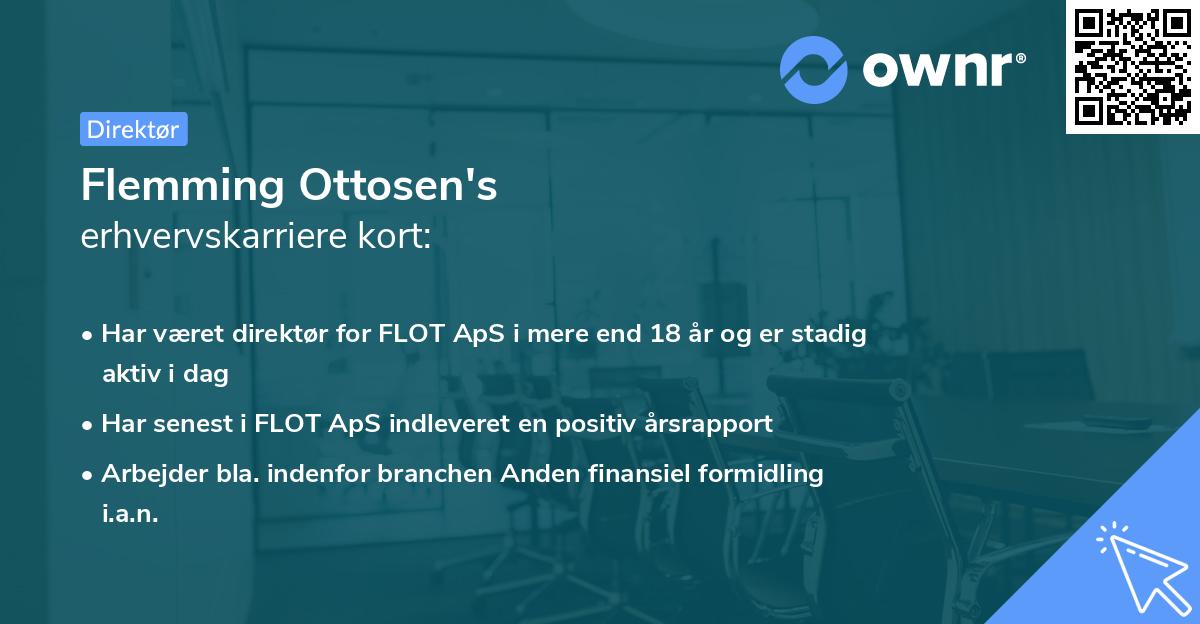 ownr®

Direktør

Flemming Ottosen's
erhvervskarriere kort:

• Har været direktør for FLOT ApS i mere end 18 år og er stadig aktiv i dag

• Har senest i FLOT ApS indleveret en positiv årsrapport

• Arbejder bla. indenfor branchen Anden finansiel formidling i.a.n.